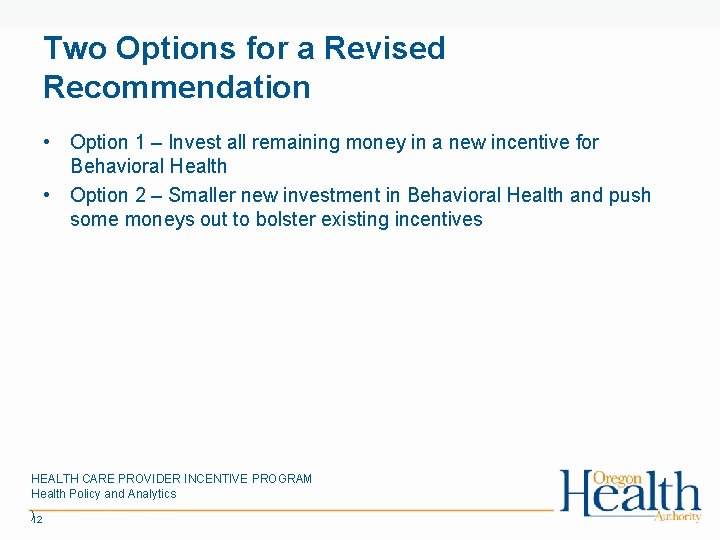 Two Options for a Revised Recommendation

• Option 1 – Invest all remaining money in a new incentive for Behavioral Health
• Option 2 – Smaller new investment in Behavioral Health and push some moneys out to bolster existing incentives

HEALTH CARE PROVIDER INCENTIVE PROGRAM
Health Policy and Analytics

12

Oregon Health Authority